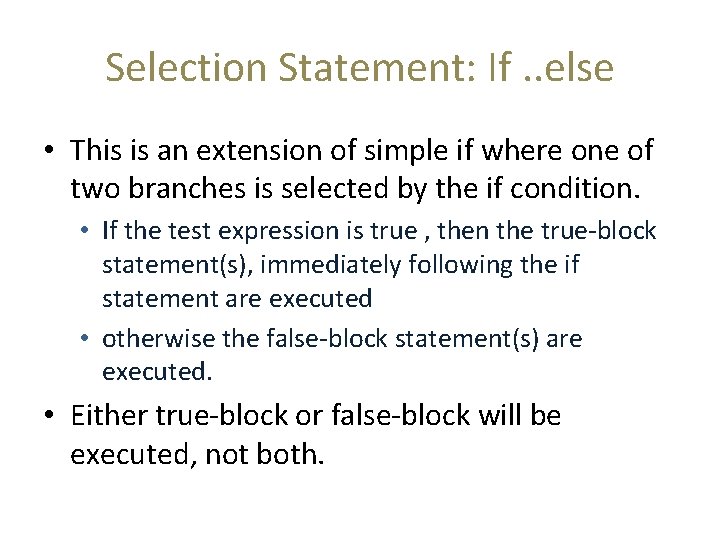 Selection Statement: If ..else

• This is an extension of simple if where one of two branches is selected by the if condition.

• If the test expression is true , then the true-block statement(s), immediately following the if statement are executed

• otherwise the false-block statement(s) are executed.

• Either true-block or false-block will be executed, not both.